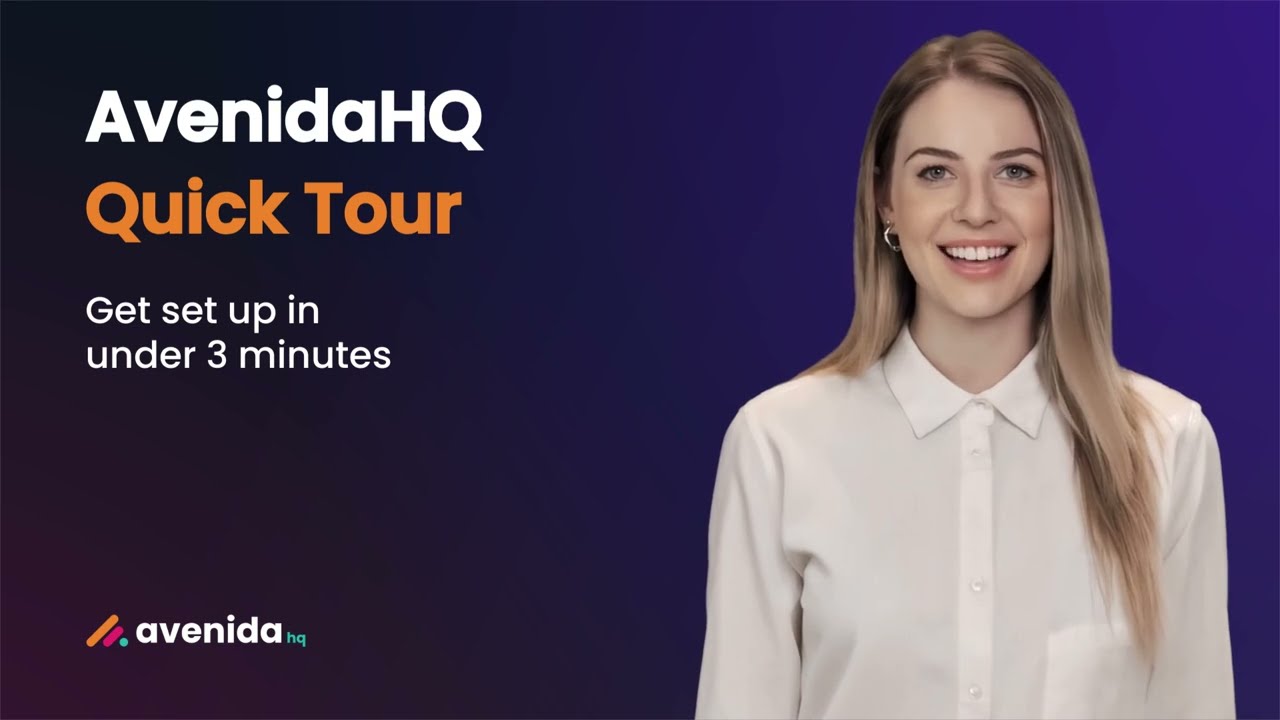 AvenidaHQ
Quick Tour

Get set up in under 3 minutes

avenida hq